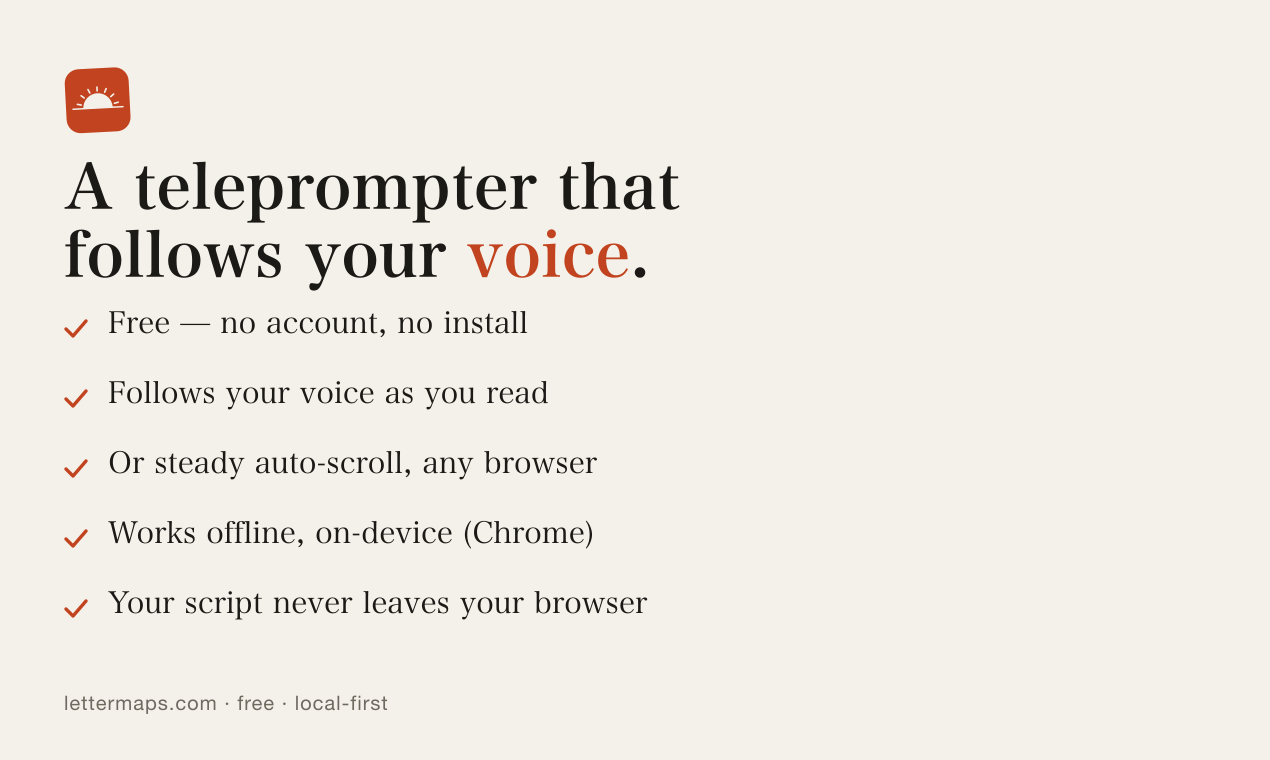 A teleprompter that follows your voice.

✓ Free — no account, no install

✓ Follows your voice as you read

✓ Or steady auto-scroll, any browser

✓ Works offline, on-device (Chrome)

✓ Your script never leaves your browser

lettermaps.com · free · local-first